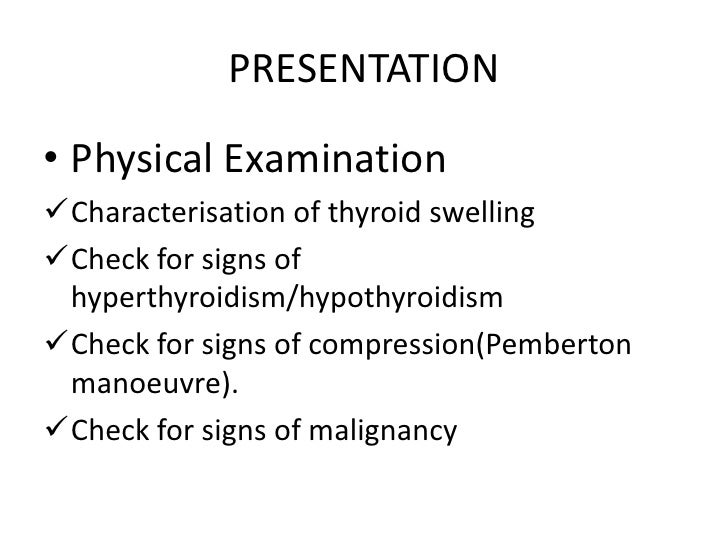 PRESENTATION

• Physical Examination

✓ Characterisation of thyroid swelling

✓ Check for signs of hyperthyroidism/hypothyroidism

✓ Check for signs of compression(Pemberton manoeuvre).

✓ Check for signs of malignancy